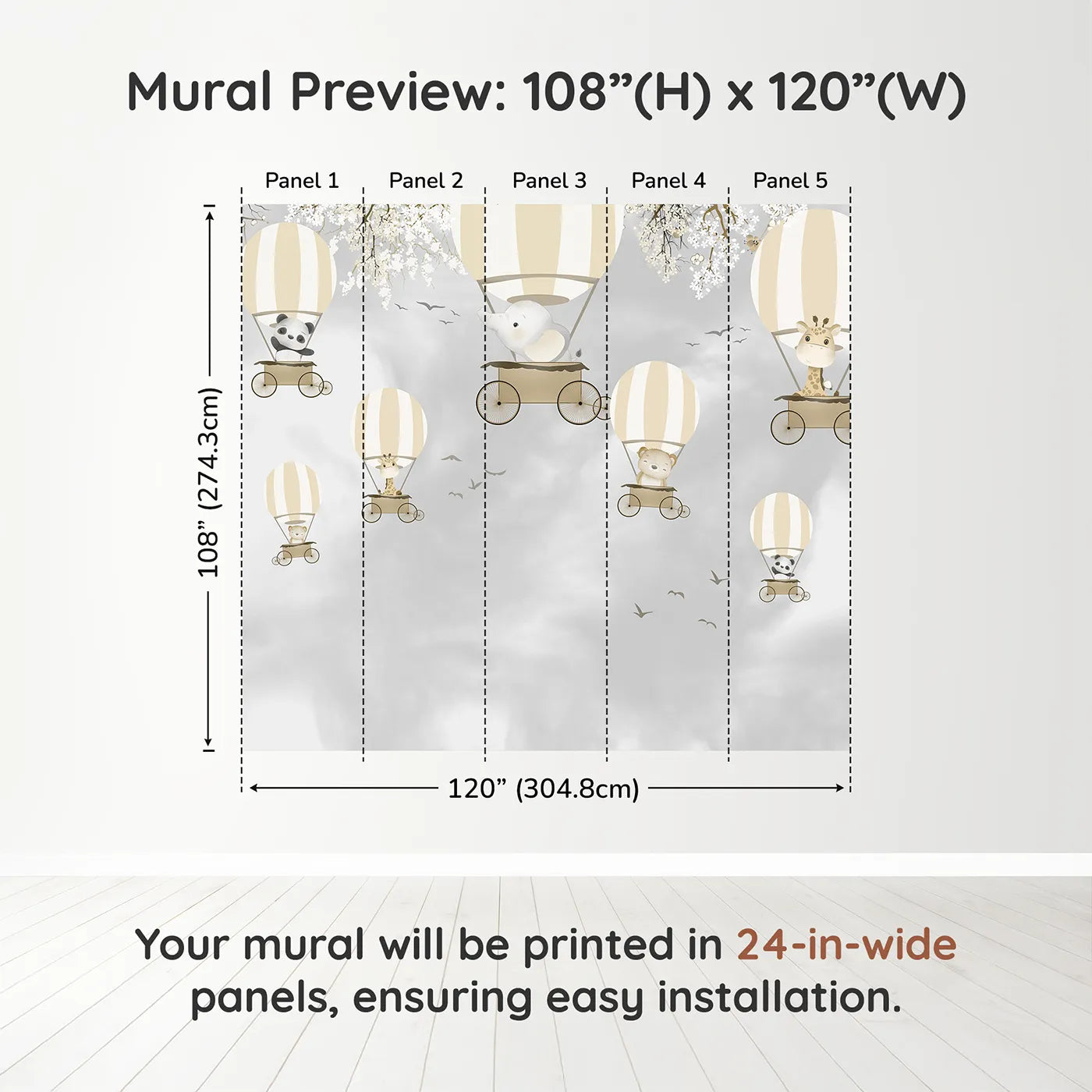 Mural Preview: 108”(H) x 120”(W)

Panel 1
Panel 2
Panel 3
Panel 4
Panel 5

108” (274.3cm)

120” (304.8cm)

Your mural will be printed in 24-in-wide panels, ensuring easy installation.